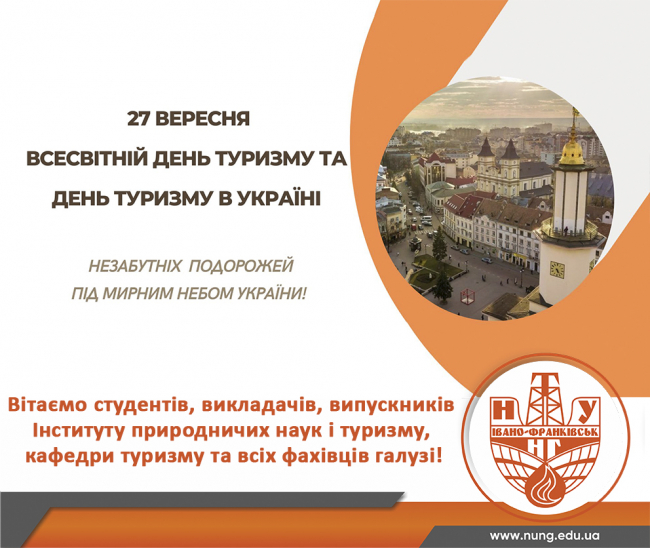 27 ВЕРЕСНЯ
ВСЕСВІТНІЙ ДЕНЬ ТУРИЗМУ ТА
ДЕНЬ ТУРИЗМУ В УКРАЇНІ

НЕЗАБУТНІХ ПОДОРОЖЕЙ
ПІД МИРНИМ НЕБОМ УКРАЇНИ!

Вітаємо студентів, викладачів, випускників Інституту природничих наук і туризму, кафедри туризму та всіх фахівців галузі!

Н Т У
ІВАНО-ФРАНКІВСЬК
НГ

www.nung.edu.ua